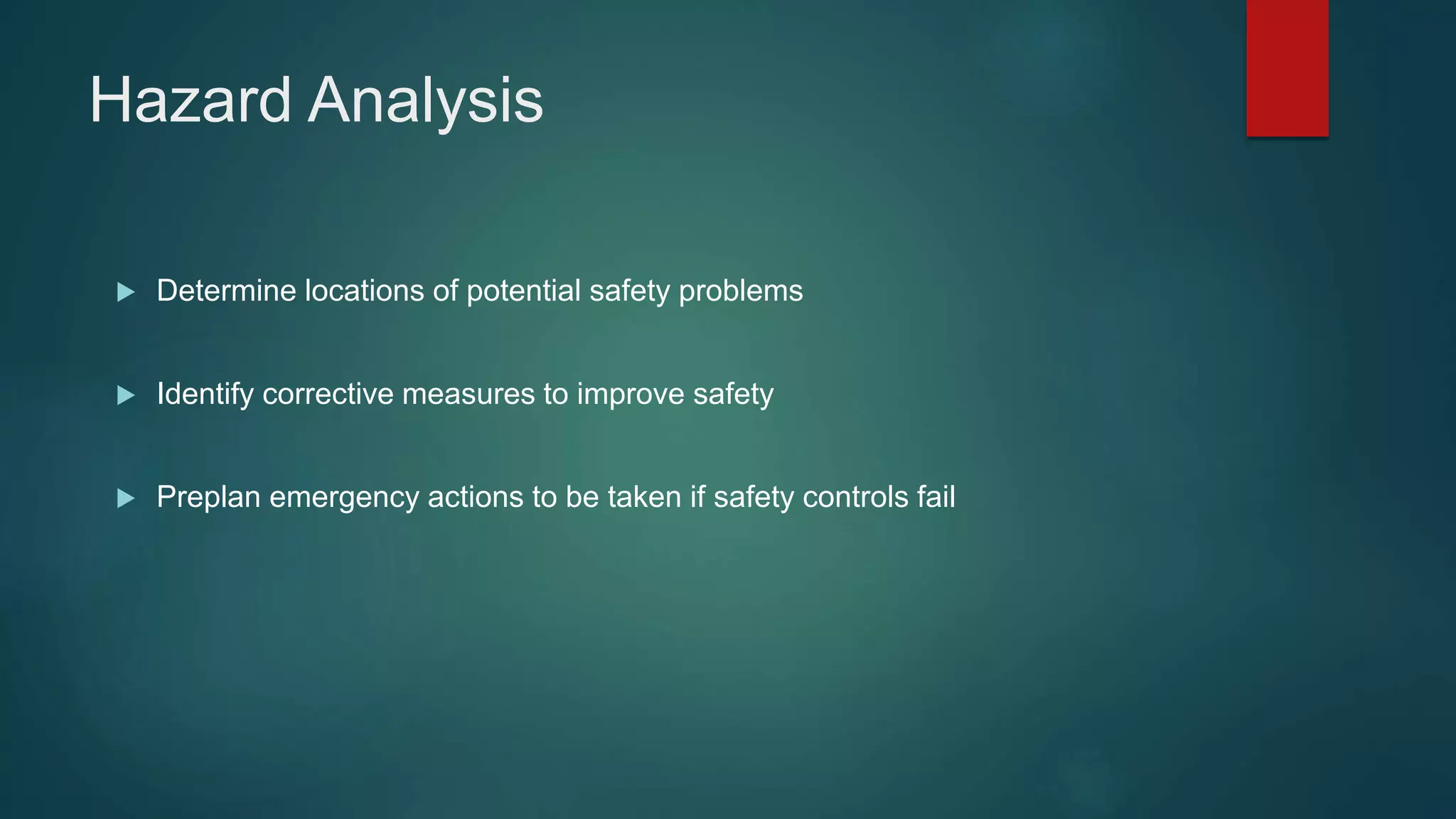 Hazard Analysis

▶ Determine locations of potential safety problems

▶ Identify corrective measures to improve safety

▶ Preplan emergency actions to be taken if safety controls fail